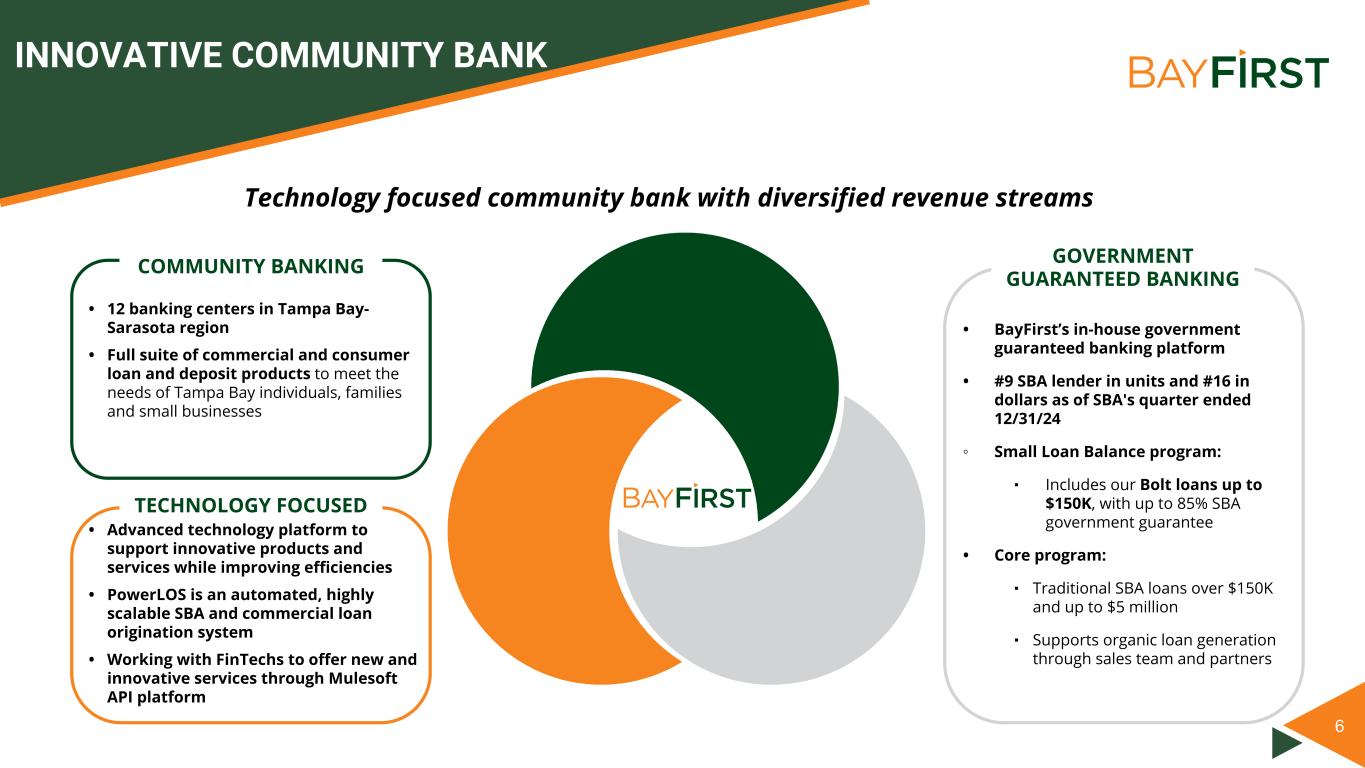 INNOVATIVE COMMUNITY BANK

BAYFIRST

Technology focused community bank with diversified revenue streams

COMMUNITY BANKING

• 12 banking centers in Tampa Bay-Sarasota region

• Full suite of commercial and consumer loan and deposit products to meet the needs of Tampa Bay individuals, families and small businesses

TECHNOLOGY FOCUSED

• Advanced technology platform to support innovative products and services while improving efficiencies

• PowerLOS is an automated, highly scalable SBA and commercial loan origination system

• Working with FinTechs to offer new and innovative services through Mulesoft API platform

BAYFIRST

GOVERNMENT GUARANTEED BANKING

• BayFirst's in-house government guaranteed banking platform

• #9 SBA lender in units and #16 in dollars as of SBA's quarter ended 12/31/24

◦ Small Loan Balance program:

▪ Includes our Bolt loans up to $150K, with up to 85% SBA government guarantee

• Core program:

▪ Traditional SBA loans over $150K and up to $5 million

▪ Supports organic loan generation through sales team and partners

6